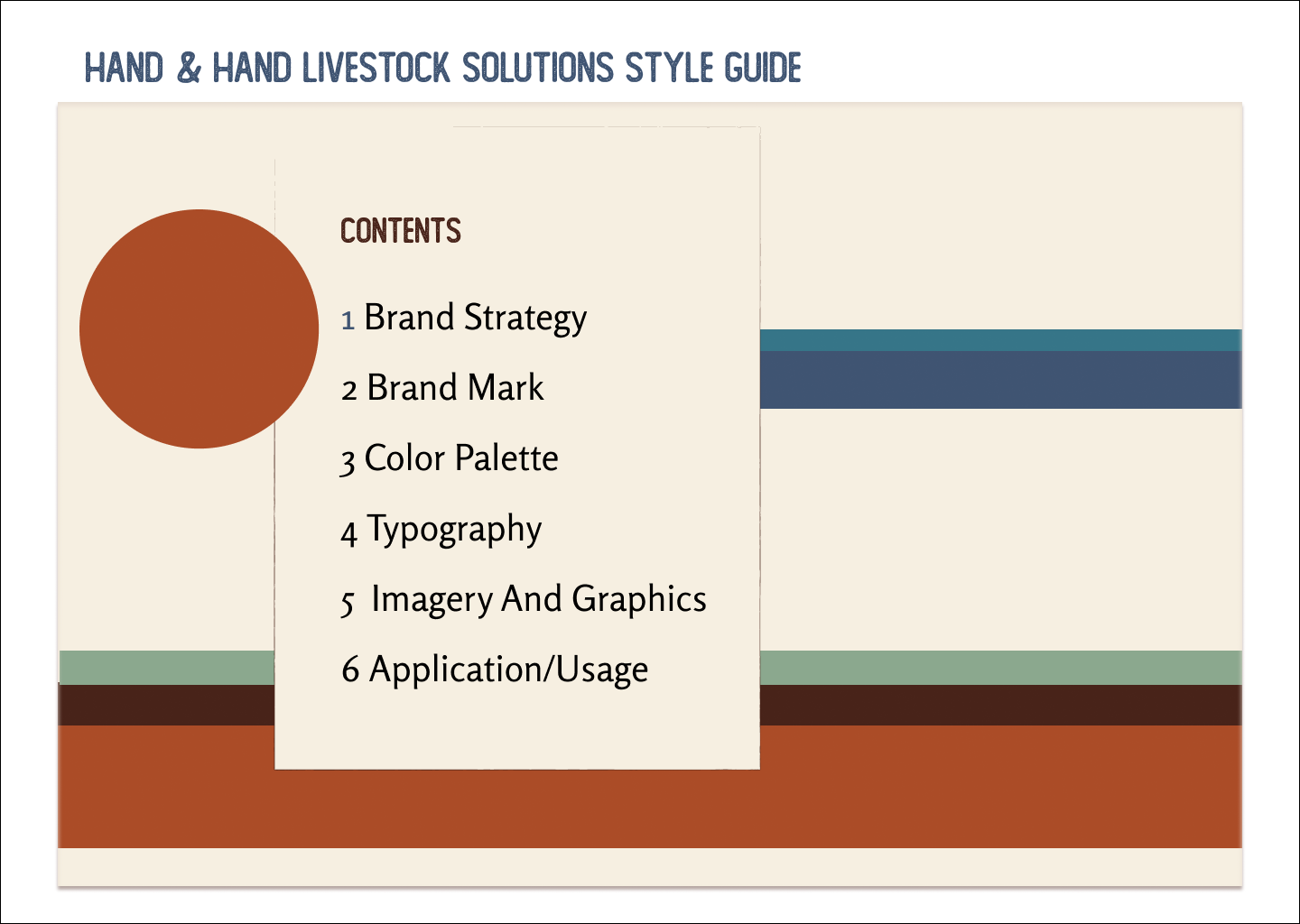 HAND & HAND LIVESTOCK SOLUTIONS STYLE GUIDE

CONTENTS

1 Brand Strategy

2 Brand Mark

3 Color Palette

4 Typography

5 Imagery And Graphics

6 Application/Usage